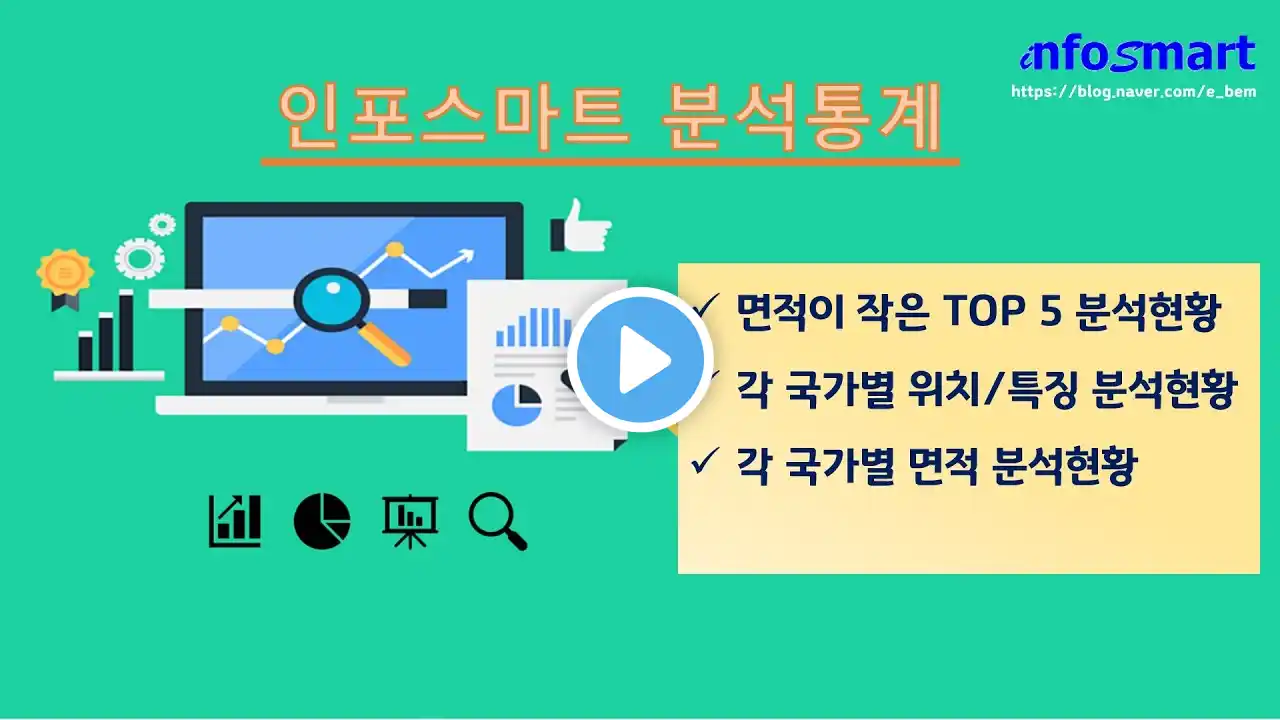 infosmart
https://blog.naver.com/e_bem

인포스마트 분석통계

✓ 면적이 작은 TOP 5 분석현황
✓ 각 국가별 위치/특징 분석현황
✓ 각 국가별 면적 분석현황